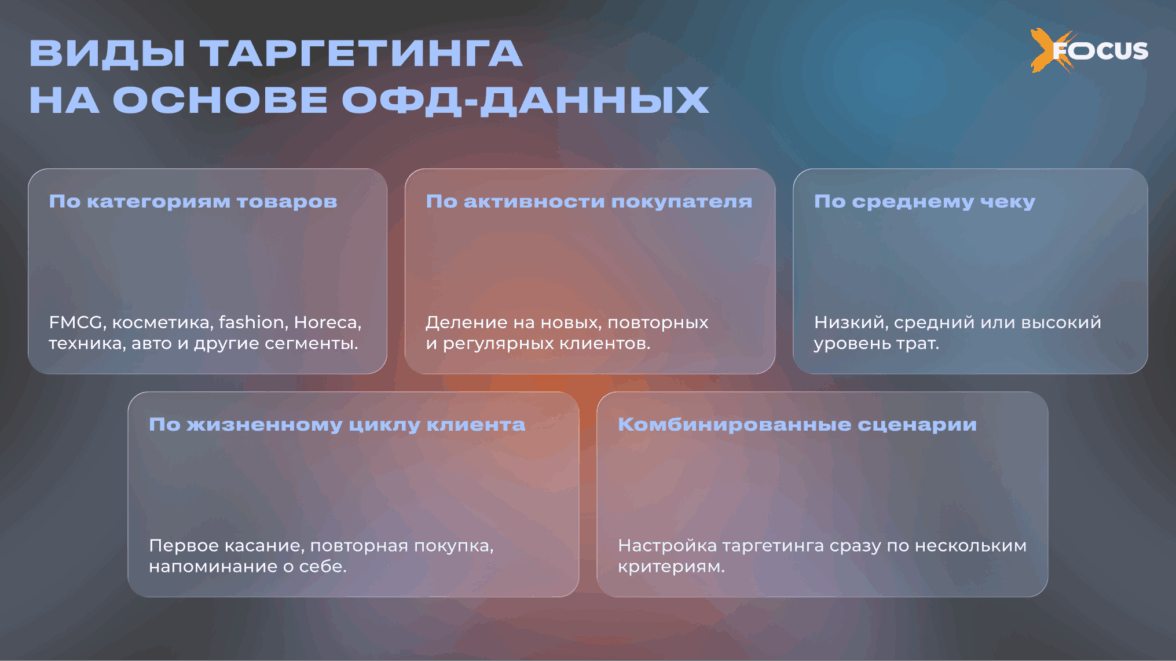 ВИДЫ ТАРГЕТИНГА НА ОСНОВЕ ОФД-ДАННЫХ

XFOCUS

По категориям товаров

FMCG, косметика, fashion, Horeca, техника, авто и другие сегменты.

По активности покупателя

Деление на новых, повторных и регулярных клиентов.

По среднему чеку

Низкий, средний или высокий уровень трат.

По жизненному циклу клиента

Первое касание, повторная покупка, напоминание о себе.

Комбинированные сценарии

Настройка таргетинга сразу по нескольким критериям.